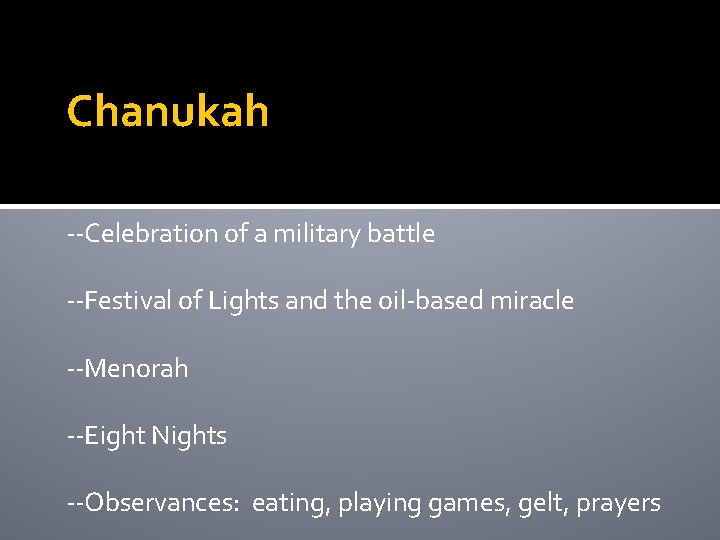 Chanukah

--Celebration of a military battle

--Festival of Lights and the oil-based miracle

--Menorah

--Eight Nights

--Observances: eating, playing games, gelt, prayers